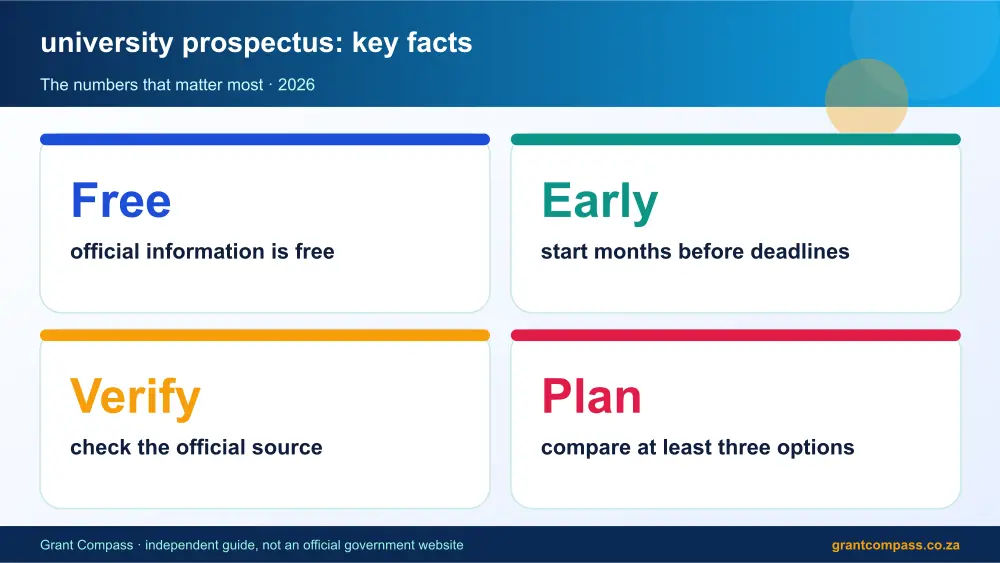 university prospectus: key facts

The numbers that matter most · 2026

Free

official information is free

Early

start months before deadlines

Verify

check the official source

Plan

compare at least three options

Grant Compass · independent guide, not an official government website

grantcompass.co.za